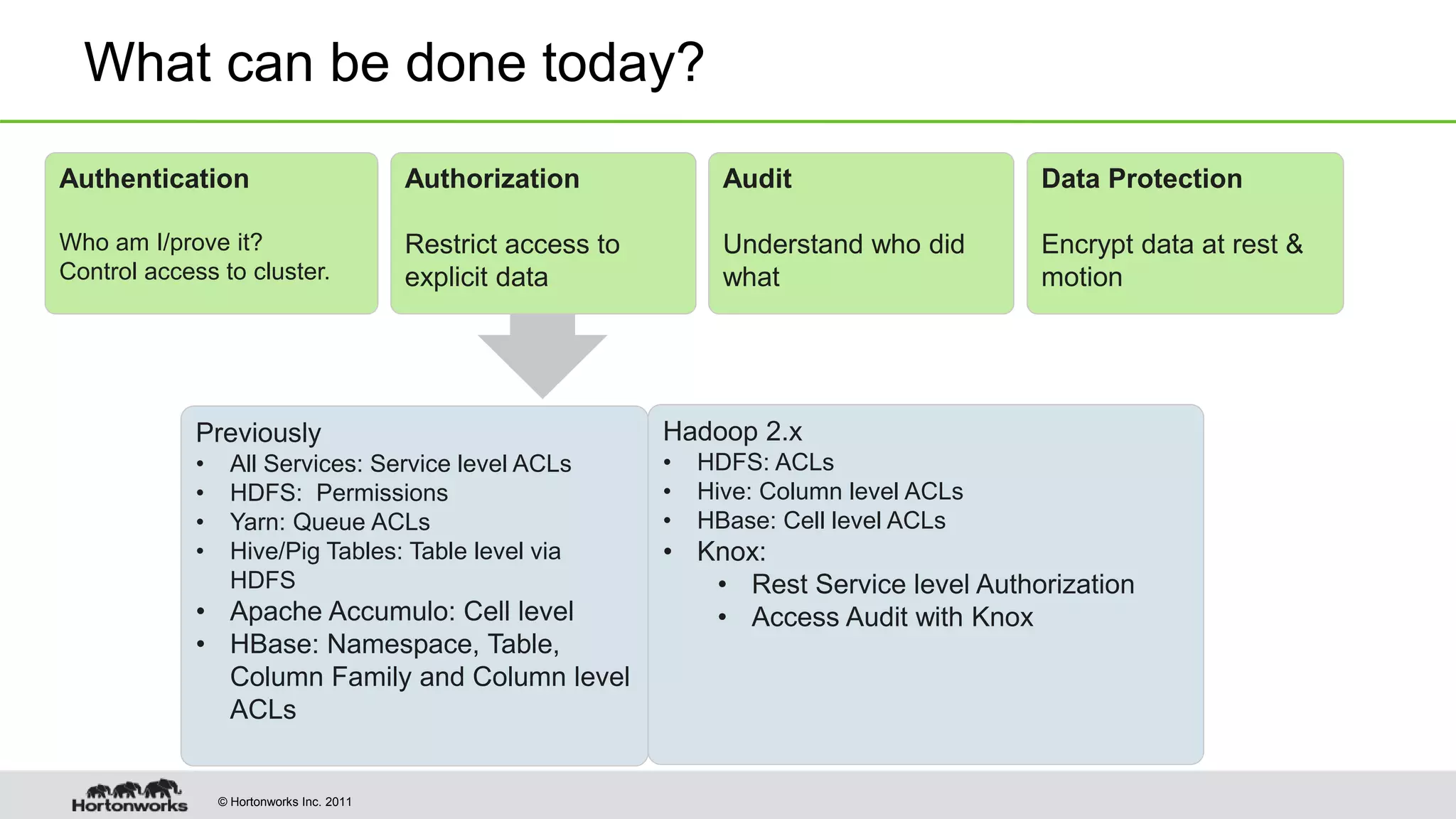 What can be done today?

Authentication

Who am I/prove it?
Control access to cluster.

Authorization

Restrict access to explicit data

Audit

Understand who did what

Data Protection

Encrypt data at rest & motion

Previously
• All Services: Service level ACLs
• HDFS: Permissions
• Yarn: Queue ACLs
• Hive/Pig Tables: Table level via HDFS
• Apache Accumulo: Cell level
• HBase: Namespace, Table, Column Family and Column level ACLs

Hadoop 2.x
• HDFS: ACLs
• Hive: Column level ACLs
• HBase: Cell level ACLs
• Knox:
  • Rest Service level Authorization
  • Access Audit with Knox

Hortonworks

© Hortonworks Inc. 2011